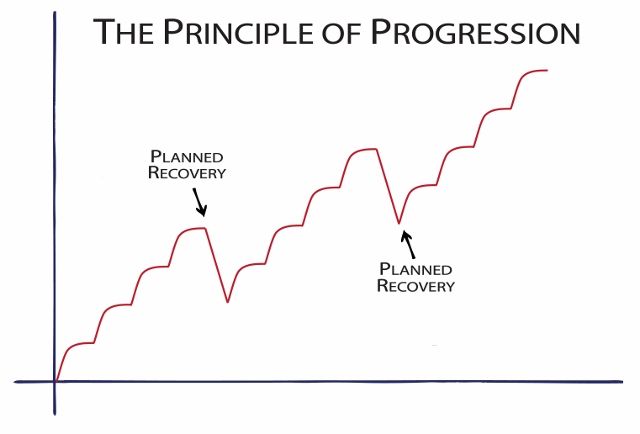 THE PRINCIPLE OF PROGRESSION

PLANNED RECOVERY

PLANNED RECOVERY